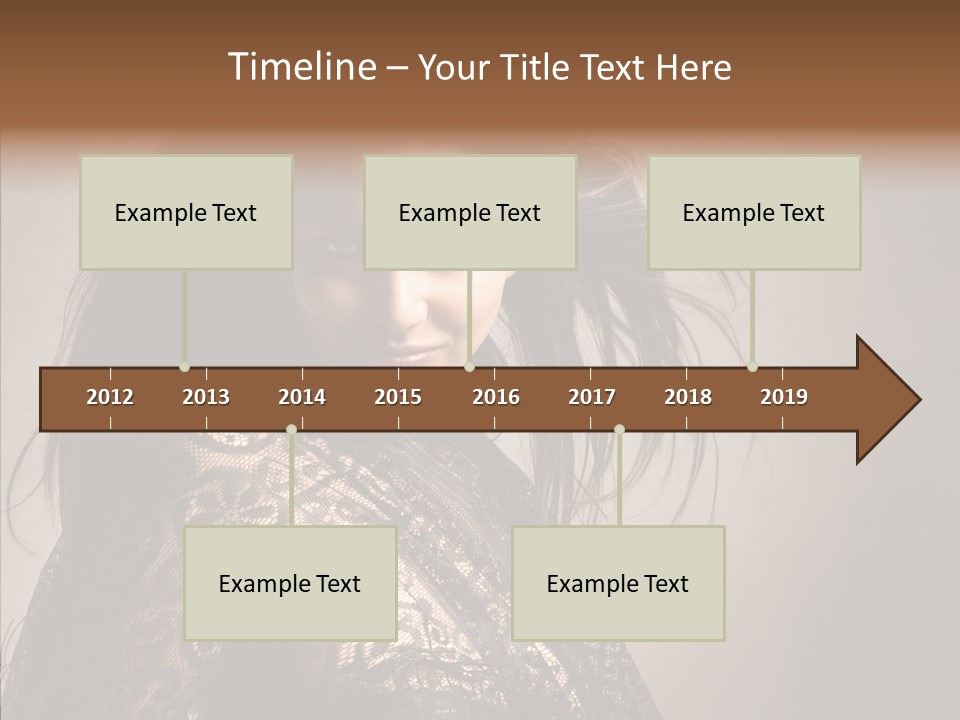 Timeline – Your Title Text Here

Example Text

Example Text

Example Text

2012 2013 2014 2015 2016 2017 2018 2019

Example Text

Example Text